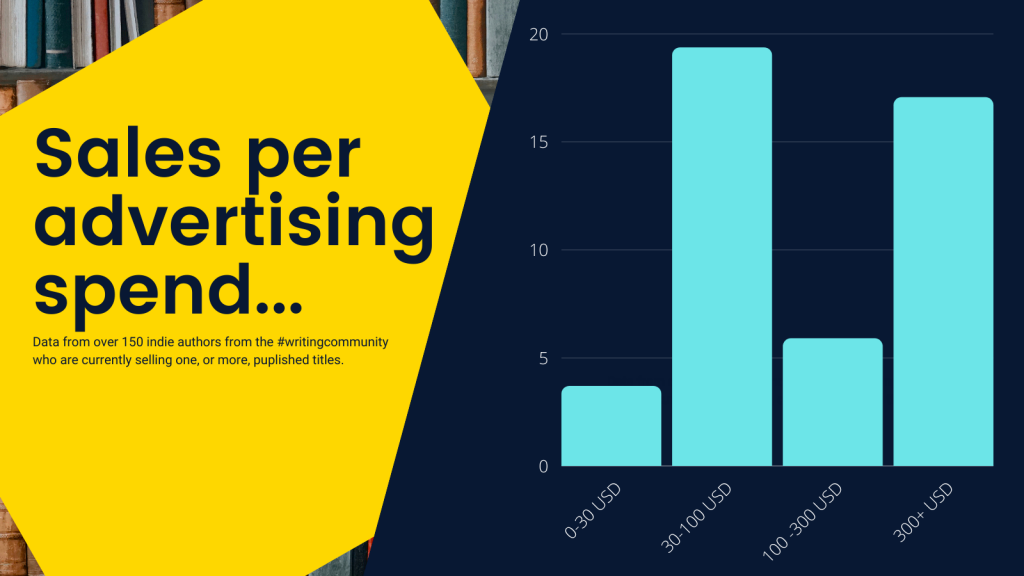 Sales per advertising spend...

Data from over 150 indie authors from the #writingcommunity who are currently selling one, or more, puplished titles.

20
15
10
5
0

0-30 USD
30-100 USD
100 -300 USD
300+ USD